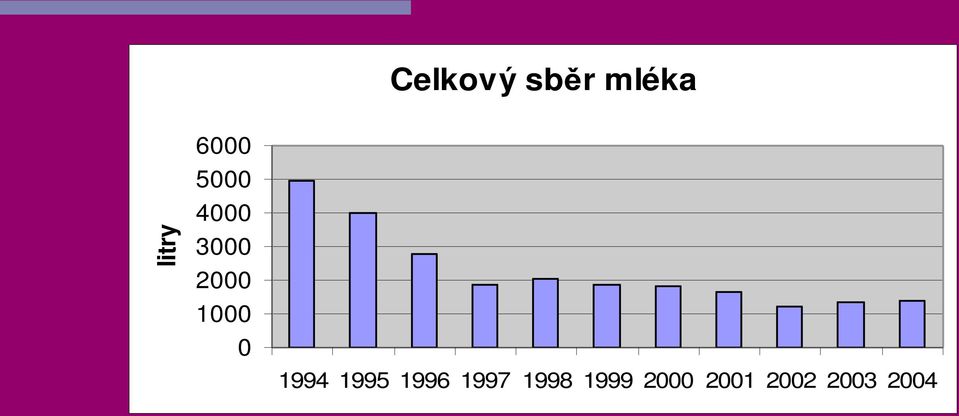 Celkový sběr mléka

litry

6000
5000
4000
3000
2000
1000
0

1994 1995 1996 1997 1998 1999 2000 2001 2002 2003 2004